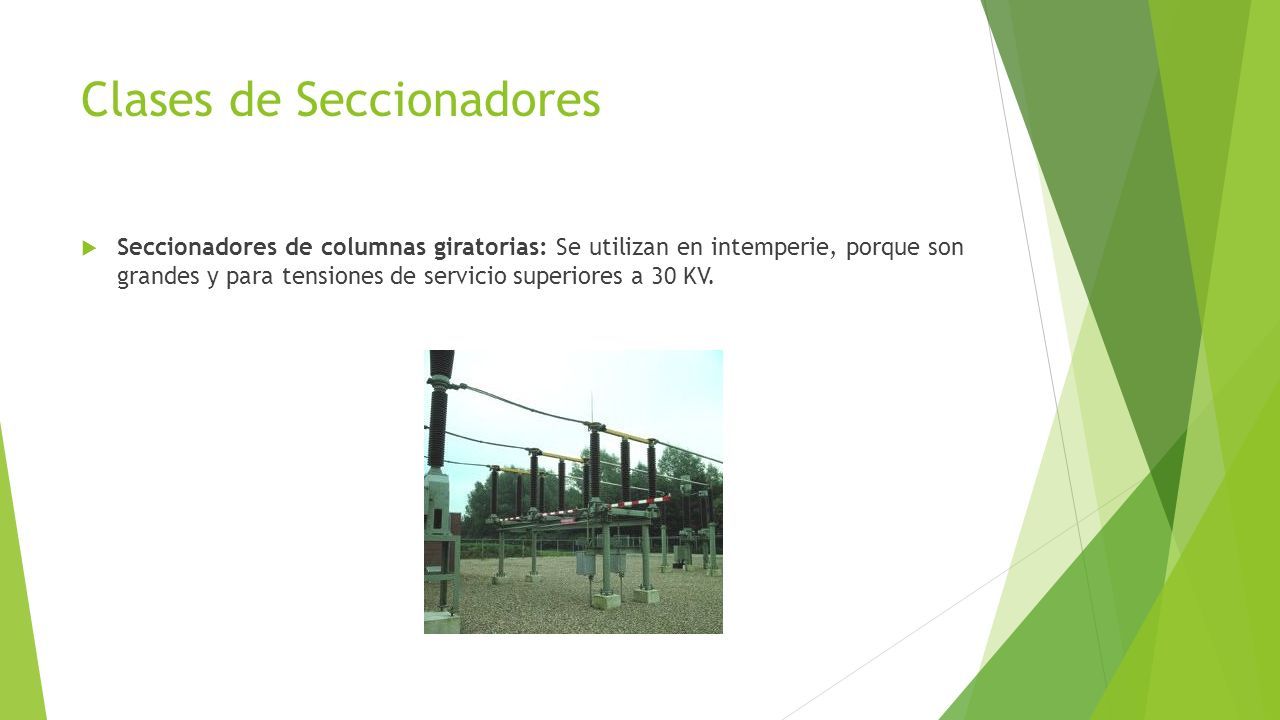 Clases de Seccionadores

Seccionadores de columnas giratorias: Se utilizan en intemperie, porque son grandes y para tensiones de servicio superiores a 30 KV.